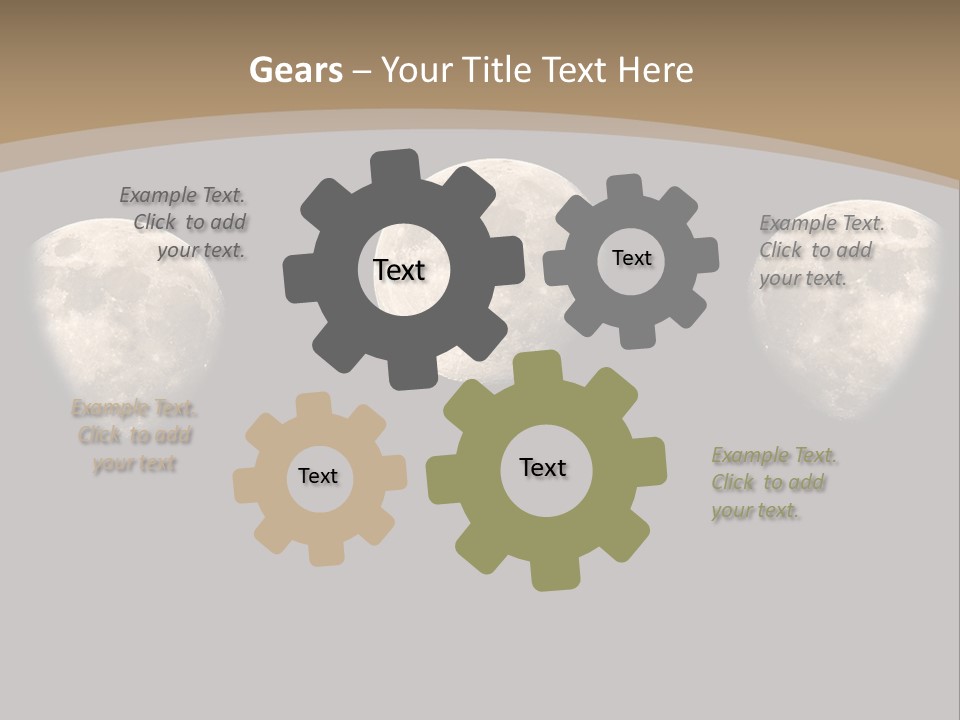 Gears – Your Title Text Here

Example Text. Click to add your text.

Text

Text

Example Text. Click to add your text.

Example Text. Click to add your text

Text

Text

Example Text. Click to add your text.